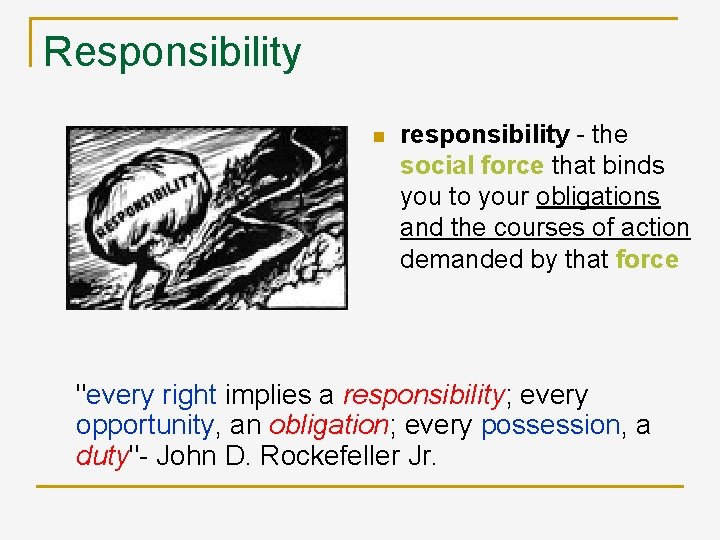 Responsibility

RESPONSIBILITY

responsibility - the social force that binds you to your obligations and the courses of action demanded by that force

"every right implies a responsibility; every opportunity, an obligation; every possession, a duty"- John D. Rockefeller Jr.